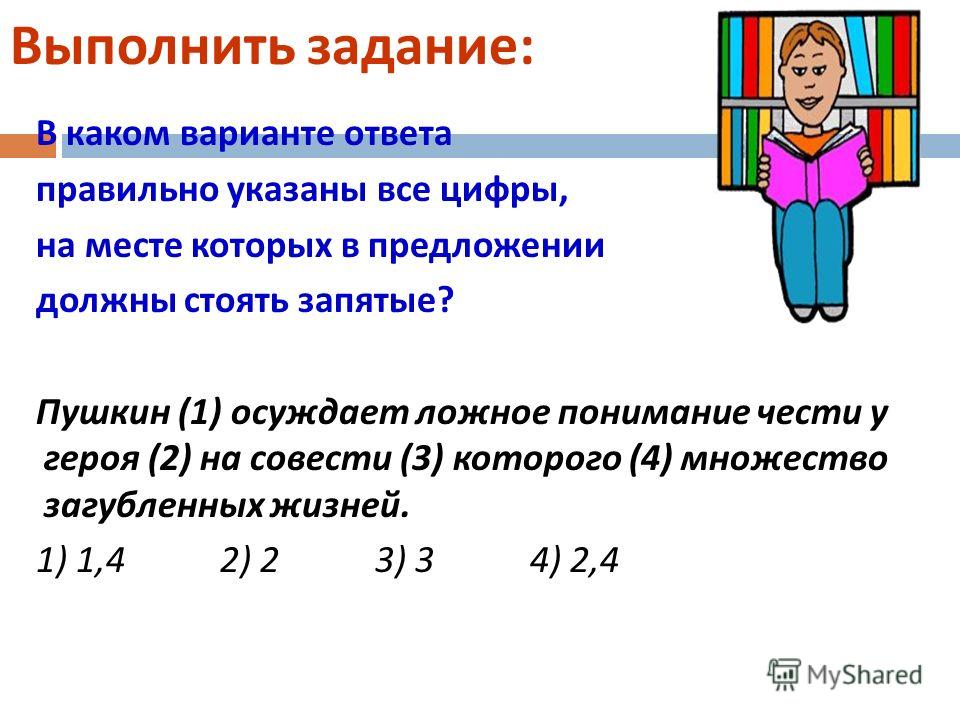 Выполнить задание:

В каком варианте ответа правильно указаны все цифры, на месте которых в предложении должны стоять запятые?

Пушкин (1) осуждает ложное понимание чести у героя (2) на совести (3) которого (4) множество загубленных жизней.

1) 1,4 2) 2 3) 3 4) 2,4

MyShared